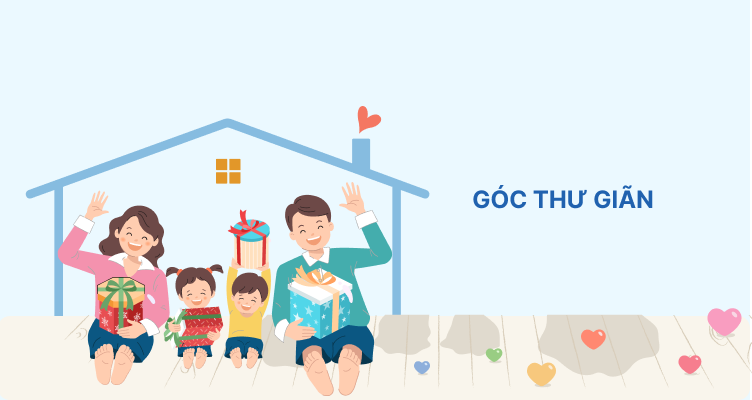 GÓC THƯ GIÃN